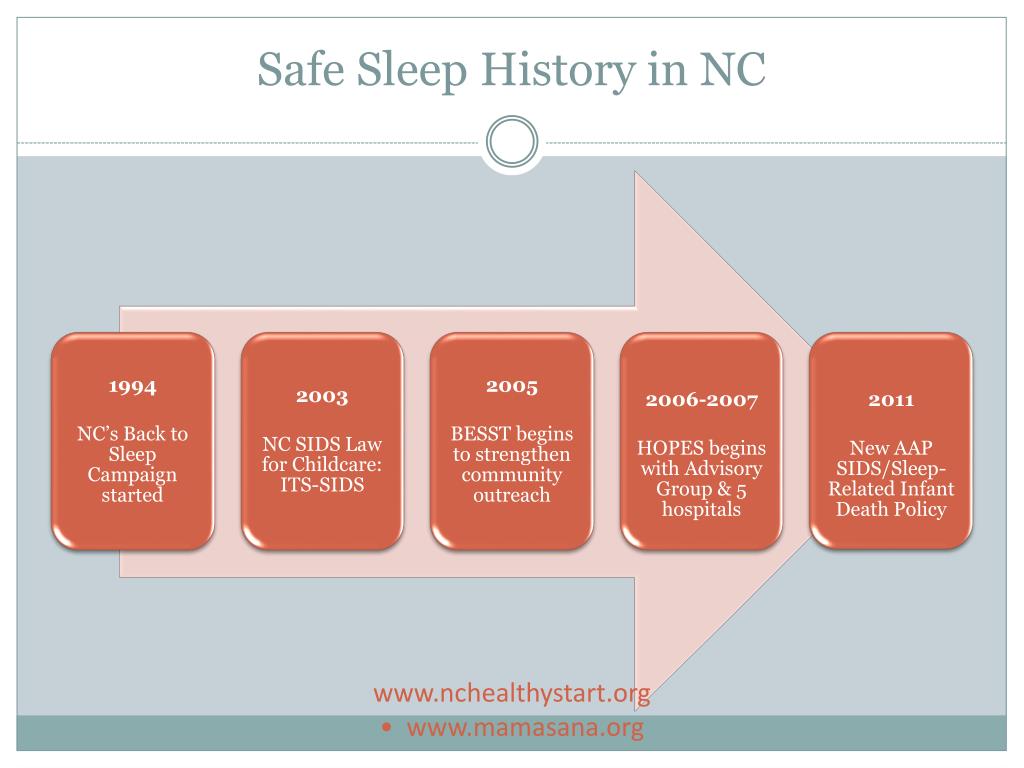 Safe Sleep History in NC

1994

NC's Back to Sleep Campaign started

2003

NC SIDS Law for Childcare: ITS-SIDS

2005

BESST begins to strengthen community outreach

2006-2007

HOPES begins with Advisory Group & 5 hospitals

2011

New AAP SIDS/Sleep-Related Infant Death Policy

www.nchealthystart.org
• www.mamasana.org